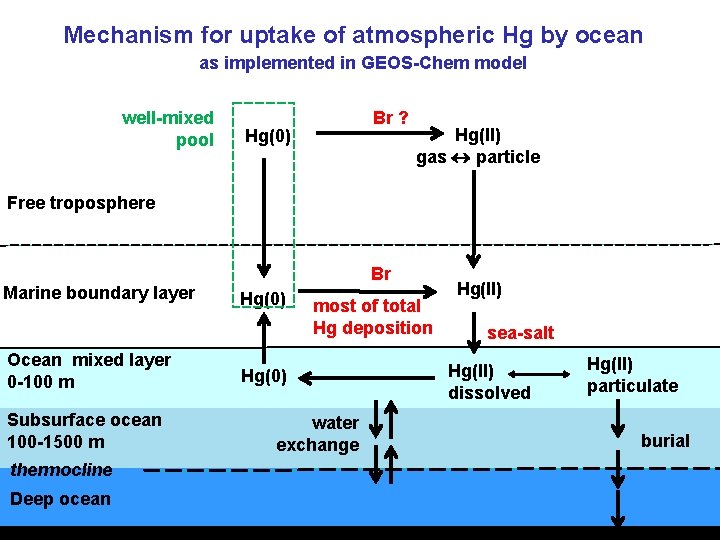 Mechanism for uptake of atmospheric Hg by ocean
as implemented in GEOS-Chem model

well-mixed pool

Hg(0)

Br ?

Hg(II)
gas ↔ particle

Free troposphere

Marine boundary layer

Hg(0)

Br

most of total Hg deposition

Hg(II)

sea-salt

Ocean mixed layer
0-100 m

Hg(0)

Hg(II)
dissolved

Hg(II)
particulate

Subsurface ocean
100-1500 m

water exchange

burial

thermocline

Deep ocean